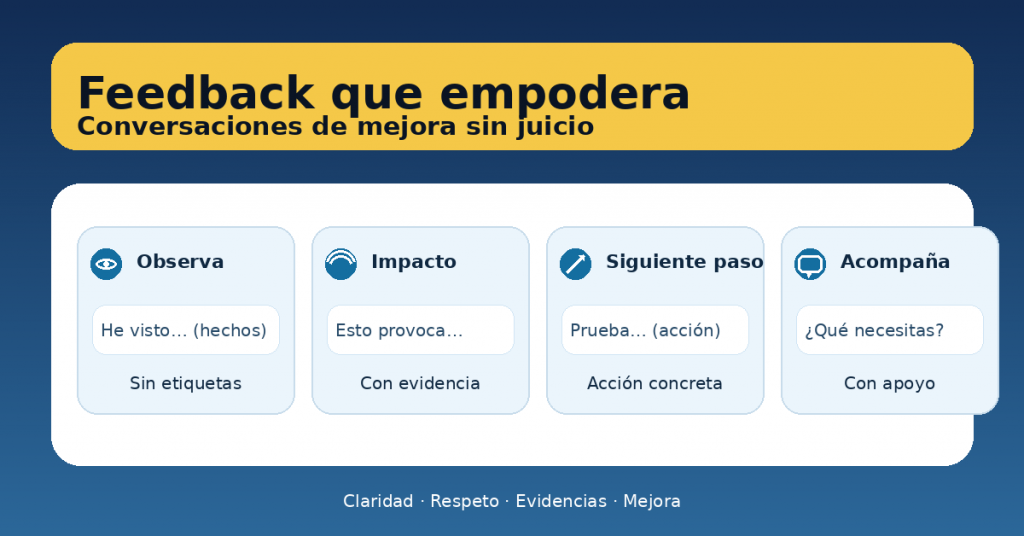 Feedback que empodera
Conversaciones de mejora sin juicio

Observa
He visto… (hechos)
Sin etiquetas

Impacto
Esto provoca…
Con evidencia

Siguiente paso
Prueba… (acción)
Acción concreta

Acompaña
¿Qué necesitas?
Con apoyo

Claridad · Respeto · Evidencias · Mejora